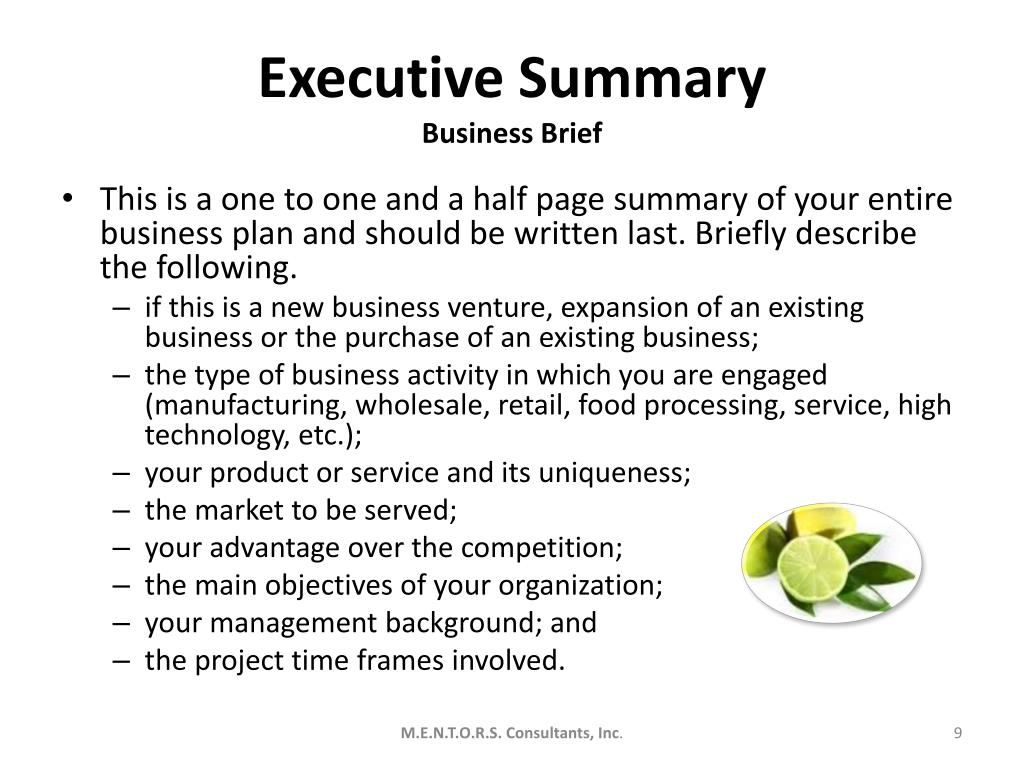 Executive Summary
Business Brief

• This is a one to one and a half page summary of your entire business plan and should be written last. Briefly describe the following.
– if this is a new business venture, expansion of an existing business or the purchase of an existing business;
– the type of business activity in which you are engaged (manufacturing, wholesale, retail, food processing, service, high technology, etc.);
– your product or service and its uniqueness;
– the market to be served;
– your advantage over the competition;
– the main objectives of your organization;
– your management background; and
– the project time frames involved.

M.E.N.T.O.R.S. Consultants, Inc.

9